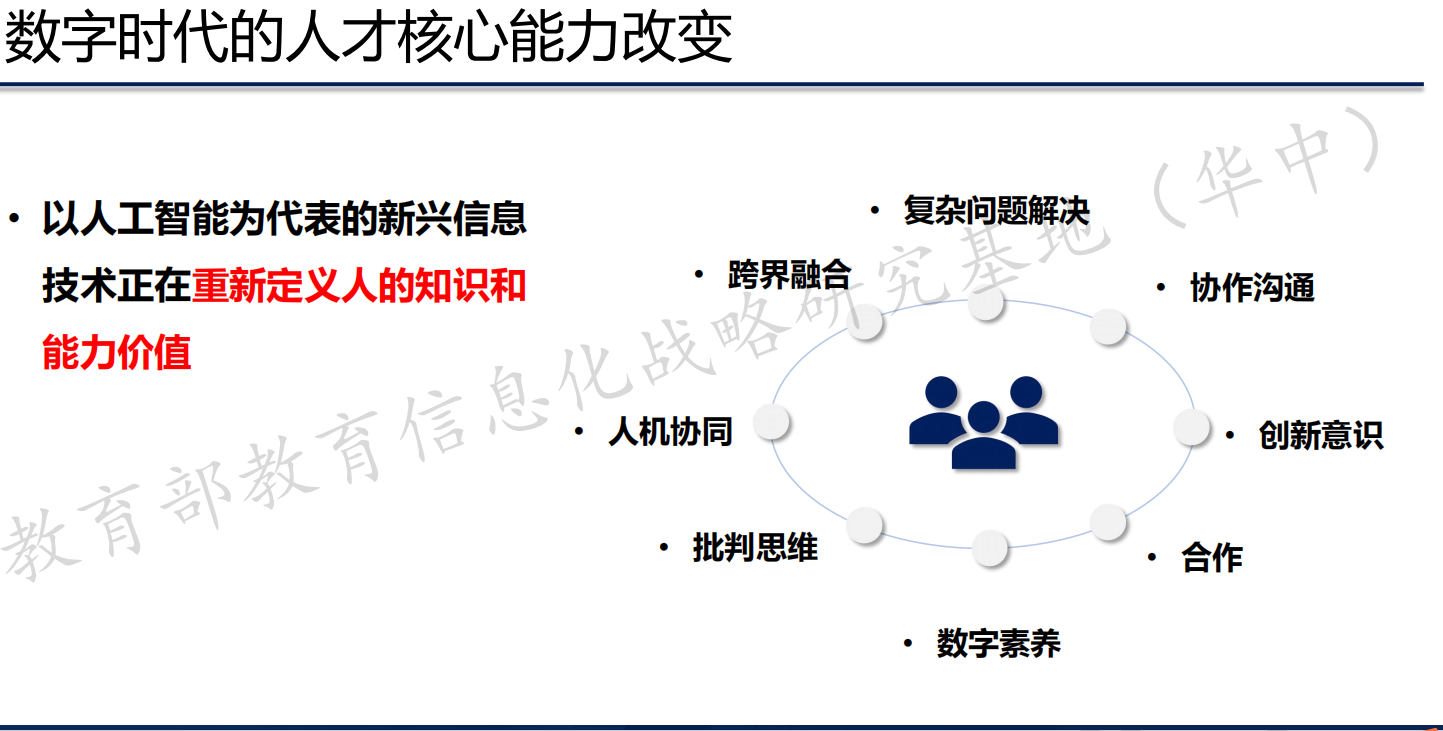 数字时代的人才核心能力改变

• 以人工智能为代表的新兴信息技术正在重新定义人的知识和能力价值

• 复杂问题解决
• 跨界融合
• 协作沟通
• 人机协同
• 创新意识
• 批判思维
• 合作
• 数字素养

教育部教育信息化战略研究基地（华中）